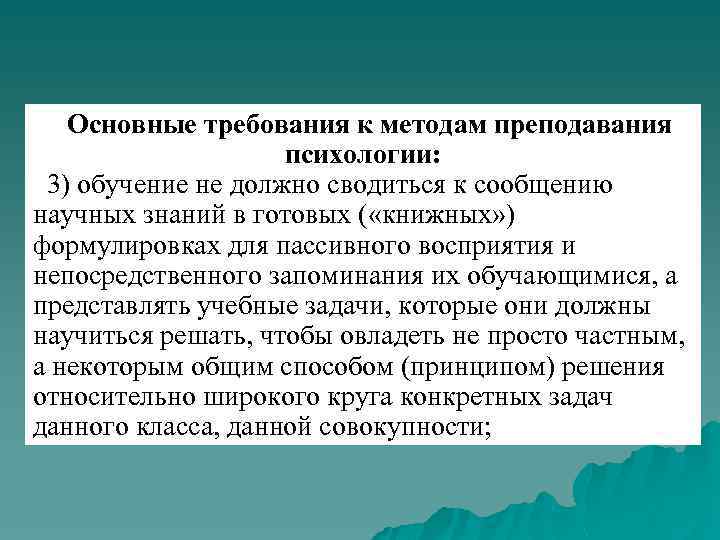 Основные требования к методам преподавания психологии:

3) обучение не должно сводиться к сообщению научных знаний в готовых («книжных») формулировках для пассивного восприятия и непосредственного запоминания их обучающимися, а представлять учебные задачи, которые они должны научиться решать, чтобы овладеть не просто частным, а некоторым общим способом (принципом) решения относительно широкого круга конкретных задач данного класса, данной совокупности;